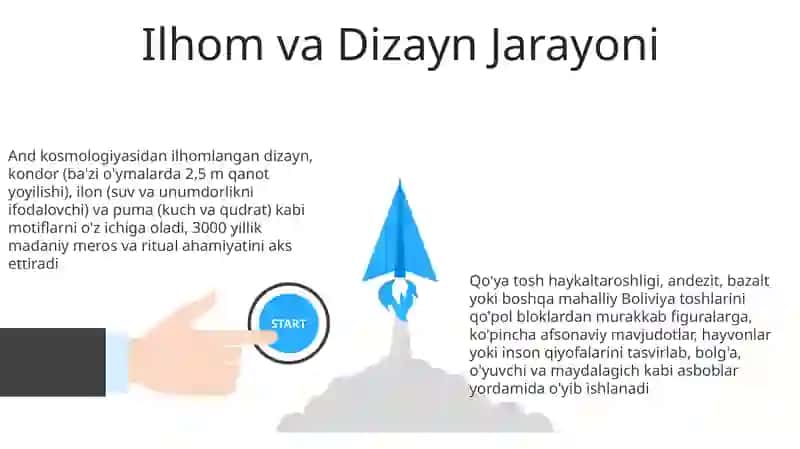 Ilhom va Dizayn Jarayoni

And kosmologiyasidan ilhomlangan dizayn, kondor (ba'zi o'ymalarda 2,5 m qanot yoyilishi), ilon (suv va unumdorlikni ifodalovchi) va puma (kuch va qudrat) kabi motiflarni o'z ichiga oladi, 3000 yillik madaniy meros va ritual ahamiyatini aks ettiradi

START

Qo'ya tosh haykaltaroshligi, andezit, bazalt yoki boshqa mahalliy Boliviya toshlarini qo'pol bloklardan murakkab figuralarga, ko'pincha afsonaviy mavjudotlar, hayvonlar yoki inson qiyofalarini tasvirlab, bolg'a, o'yuvchi va maydalagich kabi asboblar yordamida o'yib ishlanadi